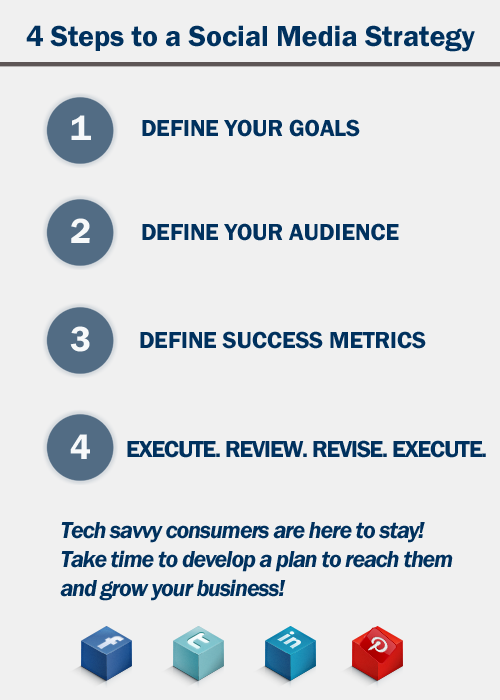 4 Steps to a Social Media Strategy

1 DEFINE YOUR GOALS

2 DEFINE YOUR AUDIENCE

3 DEFINE SUCCESS METRICS

4 EXECUTE. REVIEW. REVISE. EXECUTE.

Tech savvy consumers are here to stay! Take time to develop a plan to reach them and grow your business!

f t in